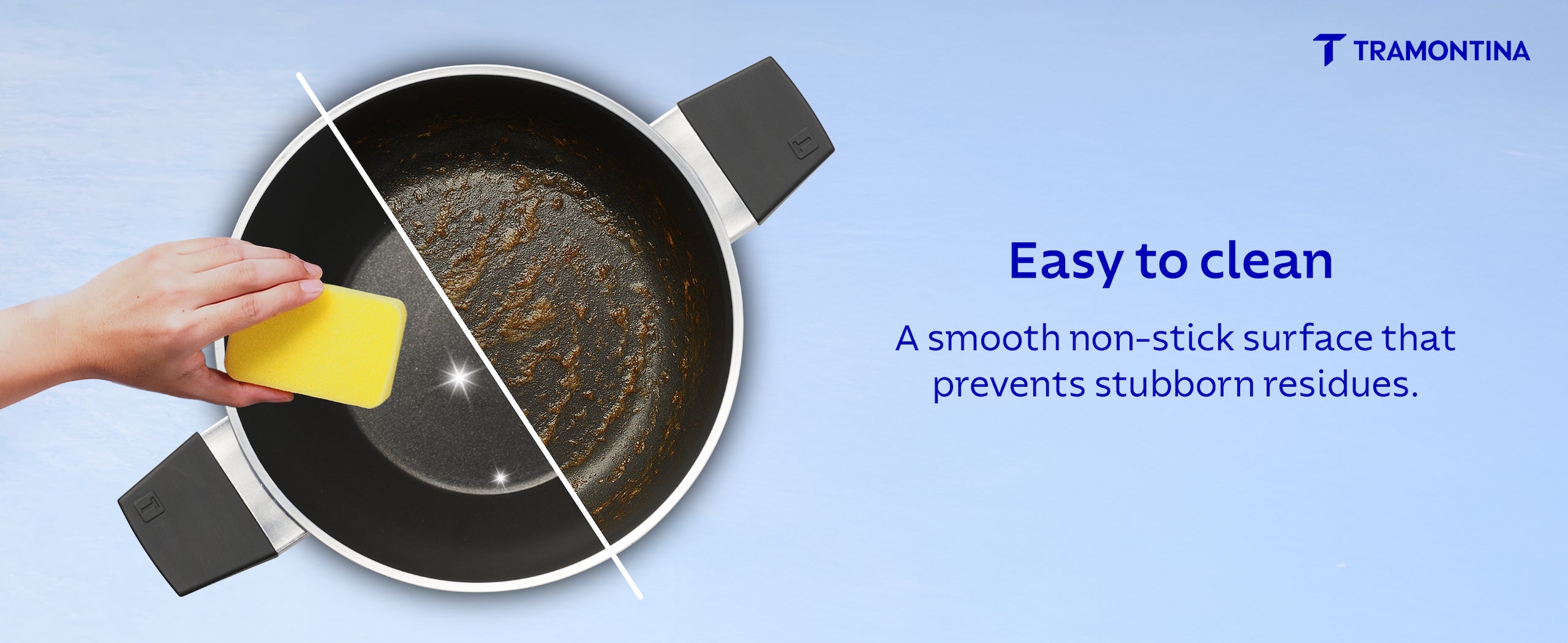 TRAMONTINA

Easy to clean

A smooth non-stick surface that prevents stubborn residues.